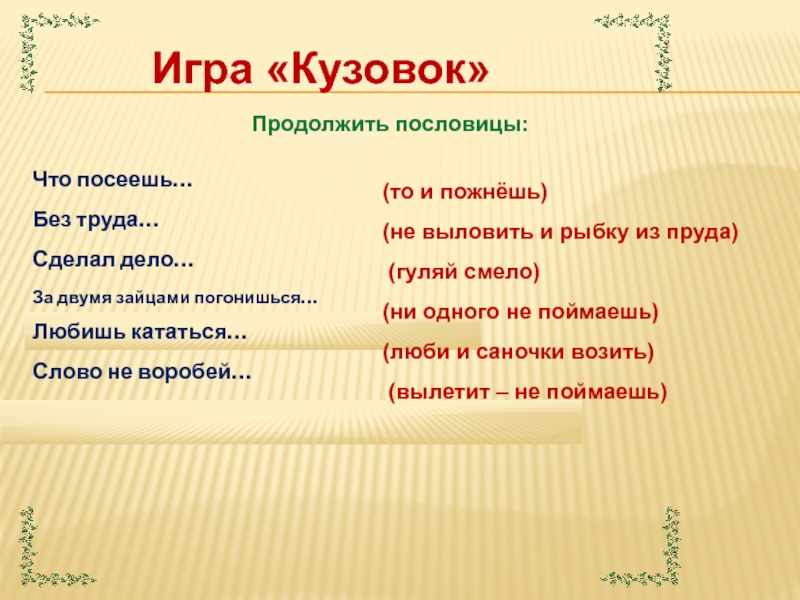 Игра «Кузовок»

Продолжить пословицы:

Что посеешь…

Без труда…

Сделал дело…

За двумя зайцами погонишься…

Любишь кататься…

Слово не воробей…

(то и пожнёшь)

(не выловить и рыбку из пруда)

(гуляй смело)

(ни одного не поймаешь)

(люби и саночки возить)

(вылетит – не поймаешь)